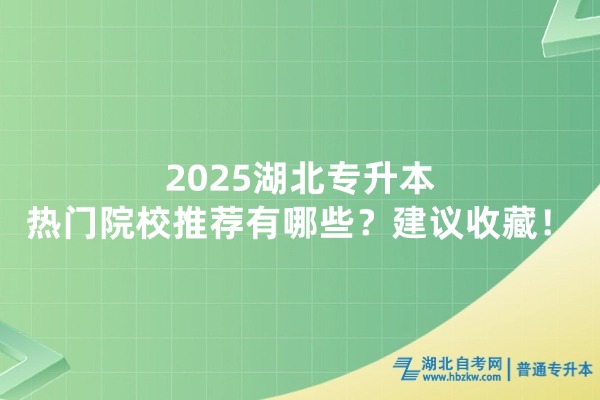 2025湖北专升本
热门院校推荐有哪些？建议收藏！

湖北自考网
www.hbzkw.com
普通专升本